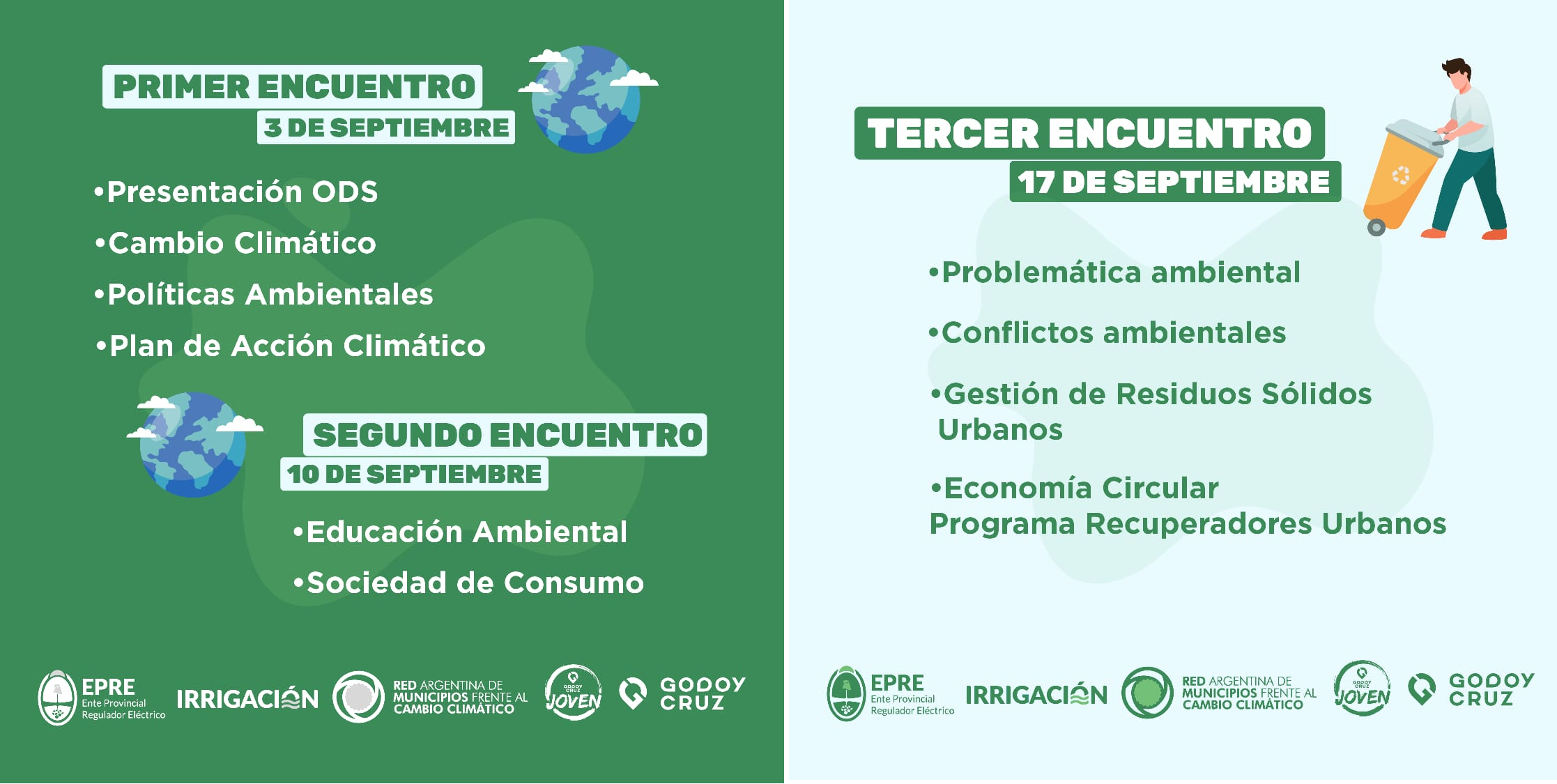 PRIMER ENCUENTRO
3 DE SEPTIEMBRE

•Presentación ODS
•Cambio Climático
•Políticas Ambientales
•Plan de Acción Climático

SEGUNDO ENCUENTRO
10 DE SEPTIEMBRE

•Educación Ambiental
•Sociedad de Consumo

EPRE Ente Provincial Regulador Eléctrico
IRRIGACIÓN
RED ARGENTINA DE MUNICIPIOS FRENTE AL CAMBIO CLIMÁTICO
GODOY CRUZ JOVEN
GODOY CRUZ

TERCER ENCUENTRO
17 DE SEPTIEMBRE

•Problemática ambiental
•Conflictos ambientales
•Gestión de Residuos Sólidos Urbanos
•Economía Circular
Programa Recuperadores Urbanos

EPRE Ente Provincial Regulador Eléctrico
IRRIGACIÓN
RED ARGENTINA DE MUNICIPIOS FRENTE AL CAMBIO CLIMÁTICO
GODOY CRUZ JOVEN
GODOY CRUZ